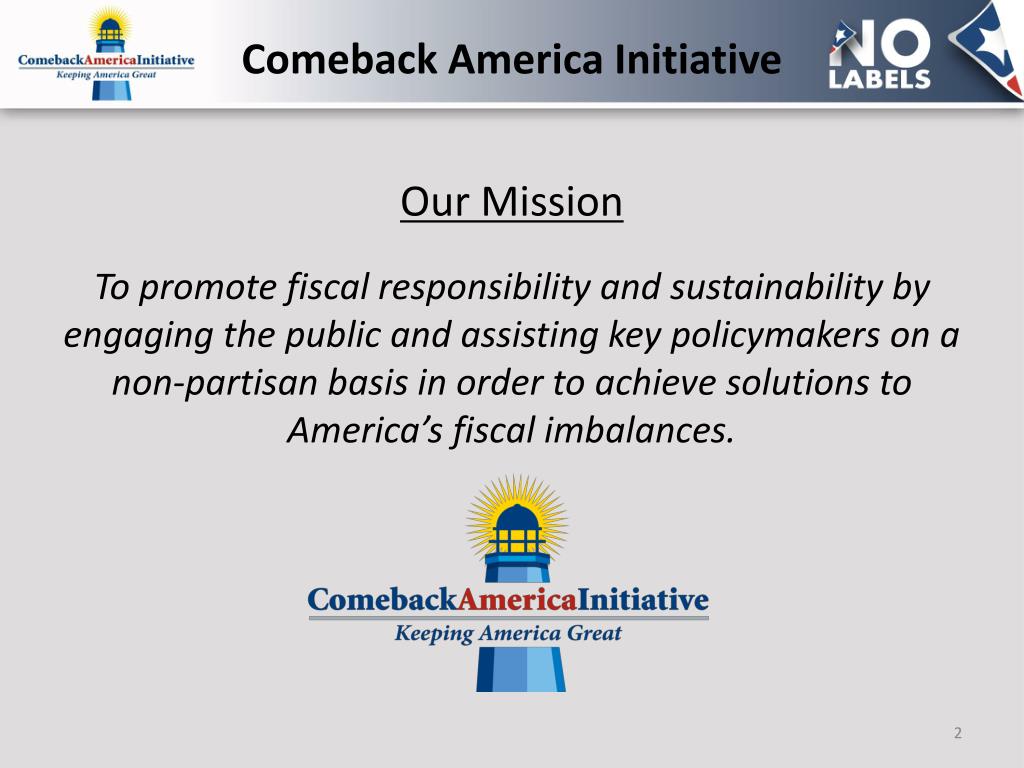 ComebackAmericaInitiative
Keeping America Great

Comeback America Initiative

NO LABELS

Our Mission

To promote fiscal responsibility and sustainability by engaging the public and assisting key policymakers on a non-partisan basis in order to achieve solutions to America's fiscal imbalances.

ComebackAmericaInitiative
Keeping America Great

2